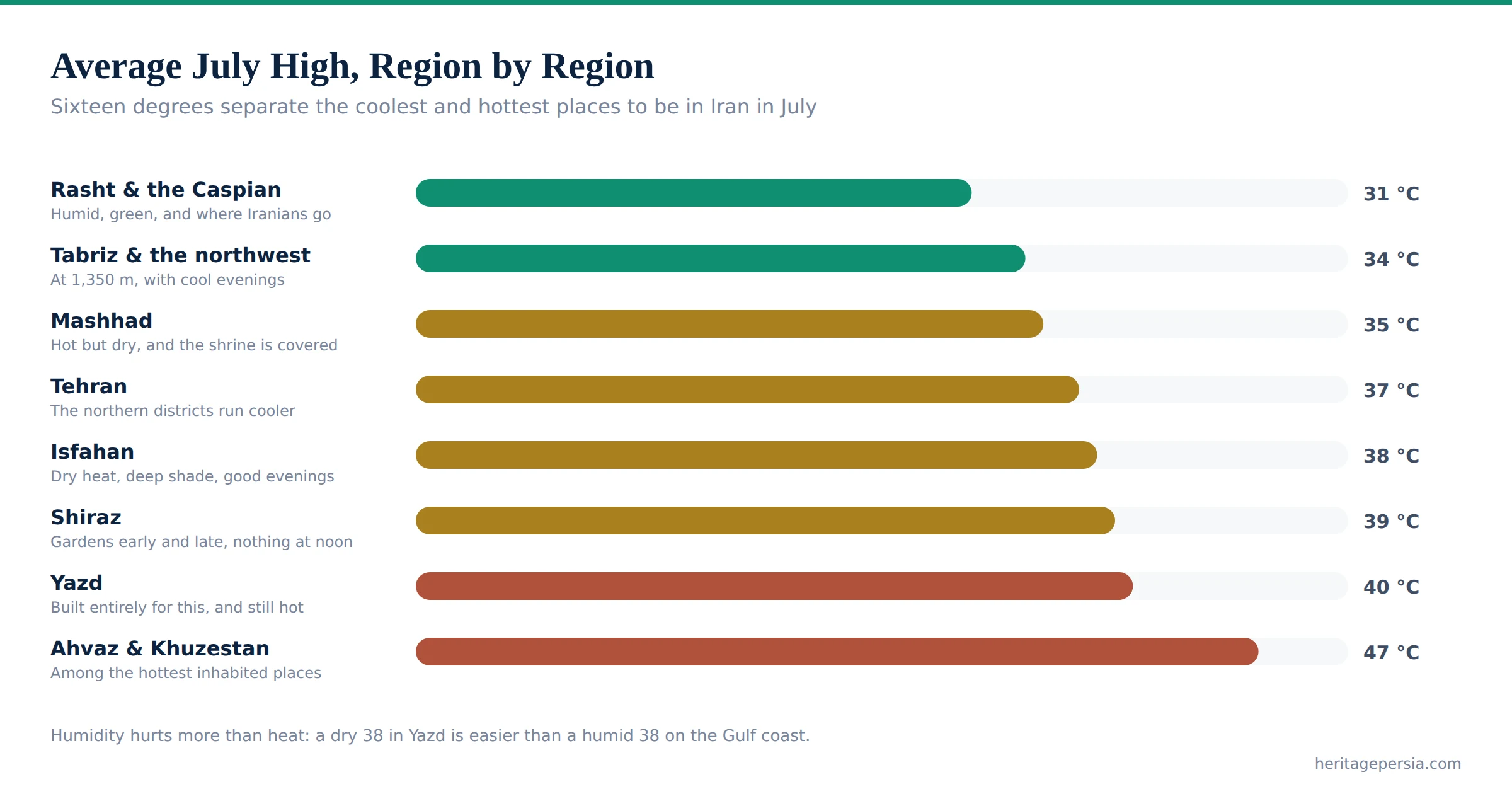 Average July High, Region by Region

Sixteen degrees separate the coolest and hottest places to be in Iran in July

Rasht & the Caspian
Humid, green, and where Iranians go
31 °C

Tabriz & the northwest
At 1,350 m, with cool evenings
34 °C

Mashhad
Hot but dry, and the shrine is covered
35 °C

Tehran
The northern districts run cooler
37 °C

Isfahan
Dry heat, deep shade, good evenings
38 °C

Shiraz
Gardens early and late, nothing at noon
39 °C

Yazd
Built entirely for this, and still hot
40 °C

Ahvaz & Khuzestan
Among the hottest inhabited places
47 °C

Humidity hurts more than heat: a dry 38 in Yazd is easier than a humid 38 on the Gulf coast.

heritagepersia.com